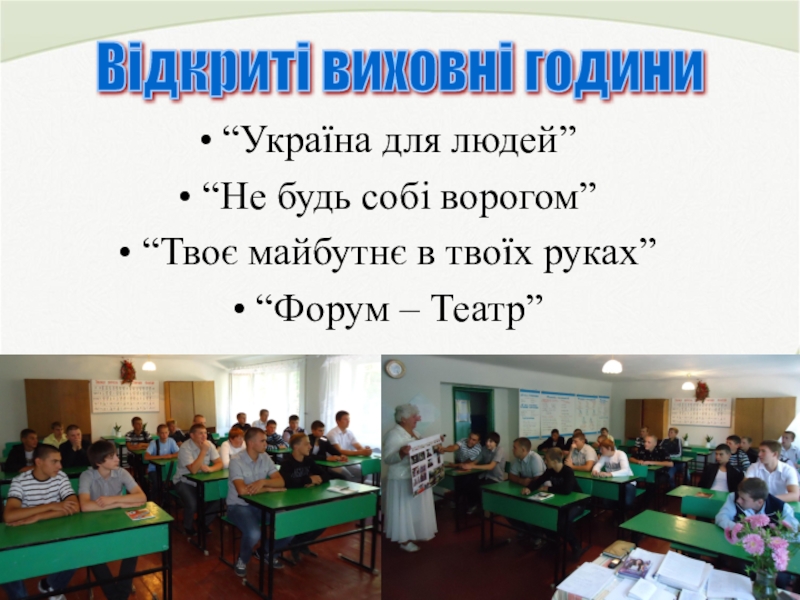 Відкриті виховні години

• “Україна для людей”

• “Не будь собі ворогом”

• “Твоє майбутнє в твоїх руках”

• “Форум – Театр”